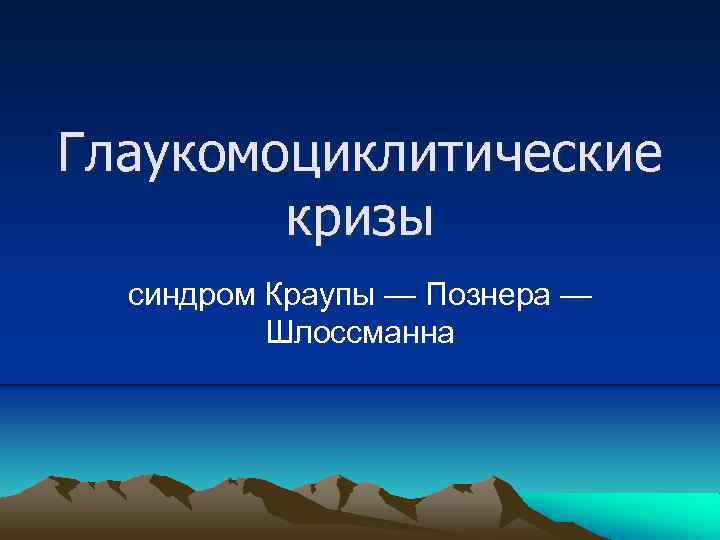 Глаукомоциклитические кризы

синдром Краупы — Познера — Шлоссманна